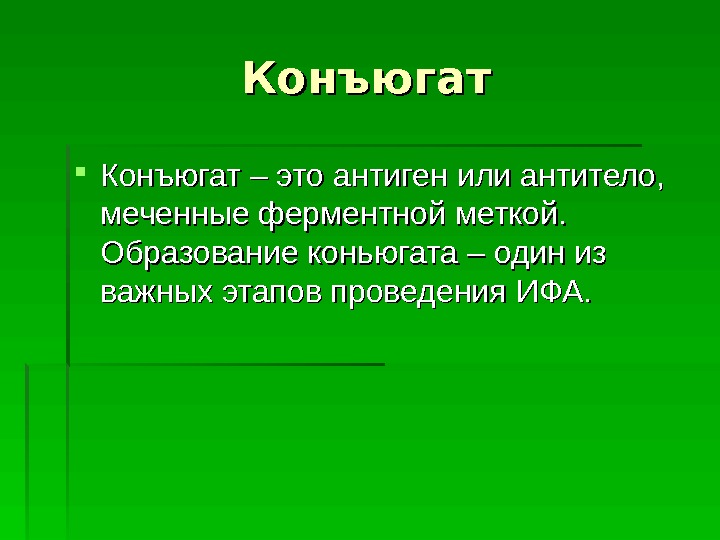 Конъюгат

Конъюгат – это антиген или антитело, меченные ферментной меткой. Образование коньюгата – один из важных этапов проведения ИФА.